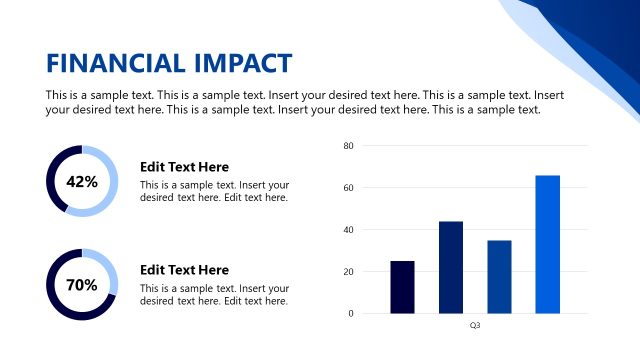 FINANCIAL IMPACT

This is a sample text. This is a sample text. Insert your desired text here. This is a sample text. Insert your desired text here. This is a sample text. Insert your desired text here. This is a sample text.

42%

Edit Text Here

This is a sample text. Insert your desired text here. Edit text here.

70%

Edit Text Here

This is a sample text. Insert your desired text here. Edit text here.

80
60
40
20
0
Q3